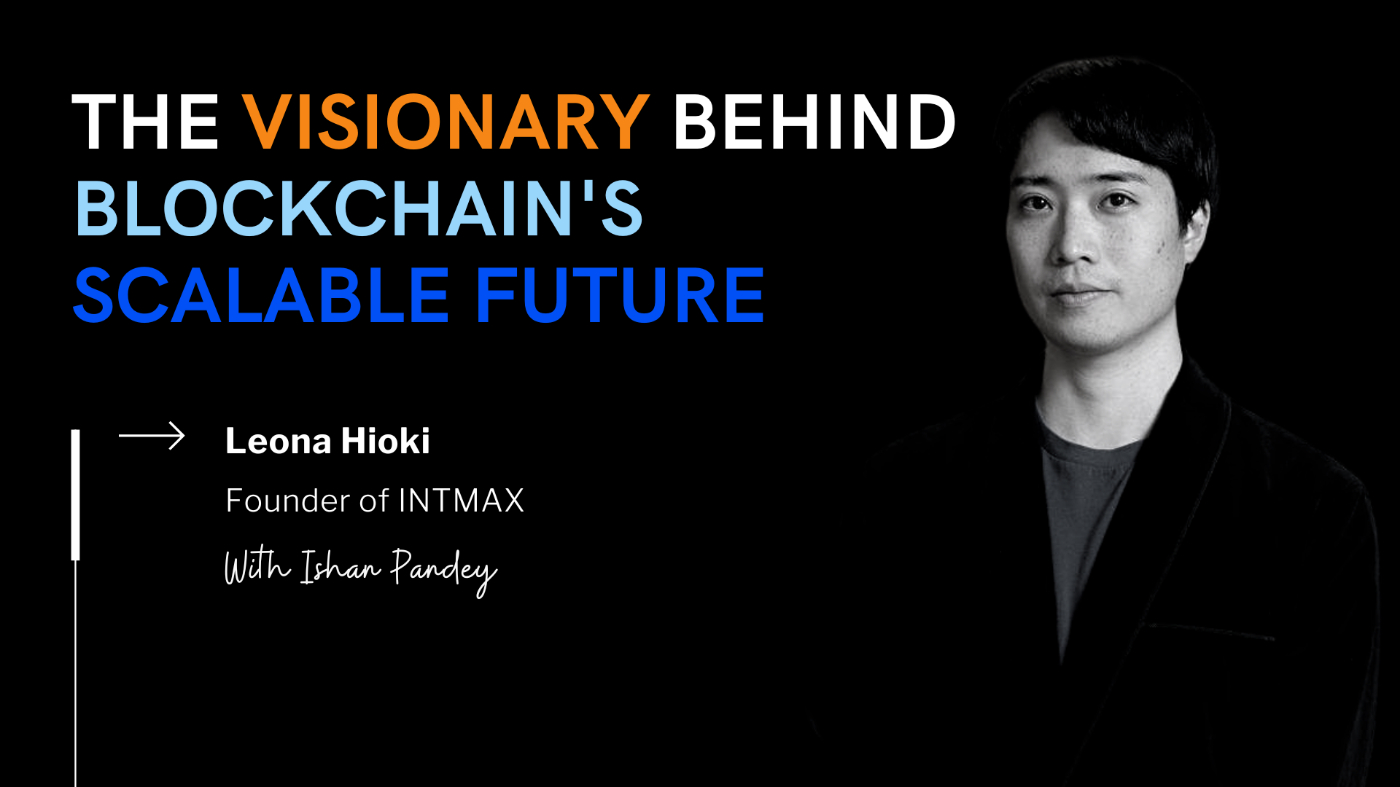 THE VISIONARY BEHIND BLOCKCHAIN'S SCALABLE FUTURE

Leona Hioki

Founder of INTMAX

With Ishan Pandey